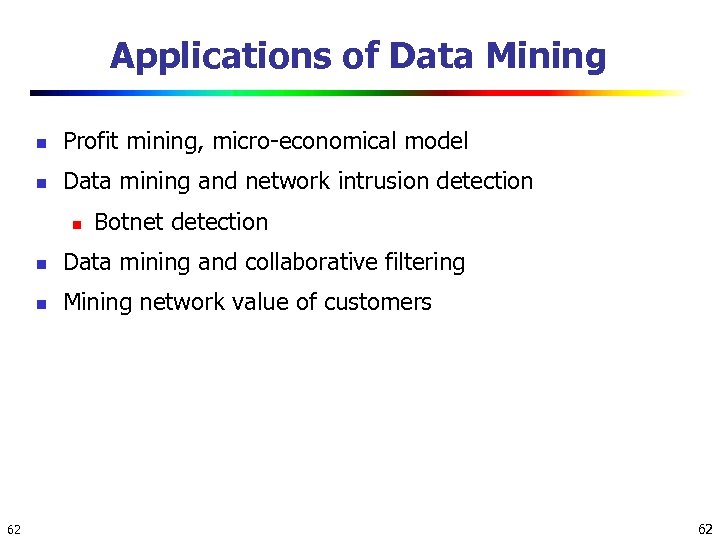 Applications of Data Mining

- Profit mining, micro-economical model
- Data mining and network intrusion detection
  - Botnet detection
- Data mining and collaborative filtering
- Mining network value of customers

62

62